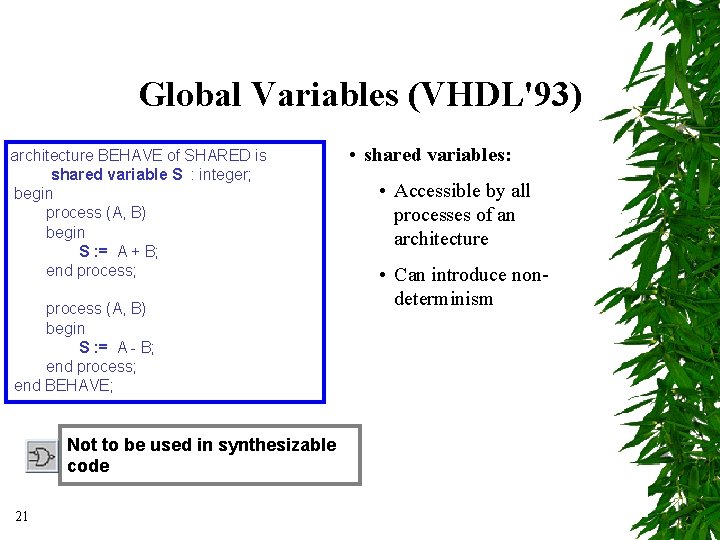 Global Variables (VHDL'93)

architecture BEHAVE of SHARED is
shared variable S : integer;
begin
process (A, B)
begin
S := A + B;
end process;

process (A, B)
begin
S := A - B;
end process;
end BEHAVE;

• shared variables:

• Accessible by all processes of an architecture

• Can introduce non-determinism

Not to be used in synthesizable code

21